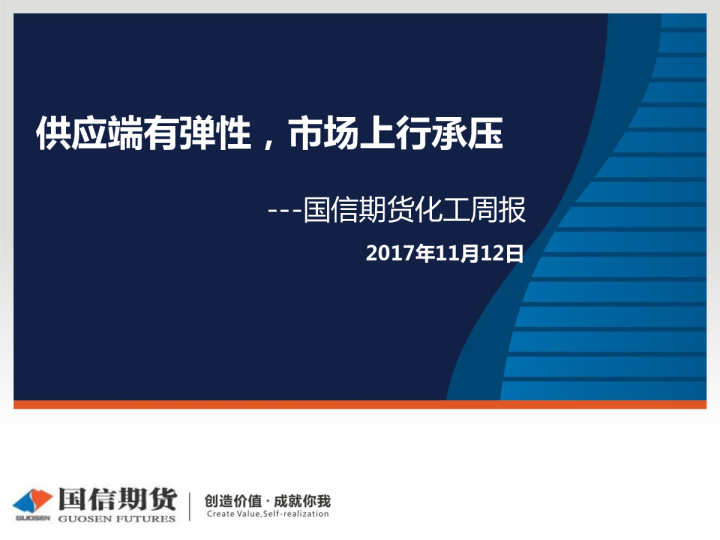 供应端有弹性，市场上行承压

---国信期货化工周报

2017年11月12日

GUOSEN 国信期货 GUOSEN FUTURES

创造价值 · 成就你我
Create Value,Self-realization